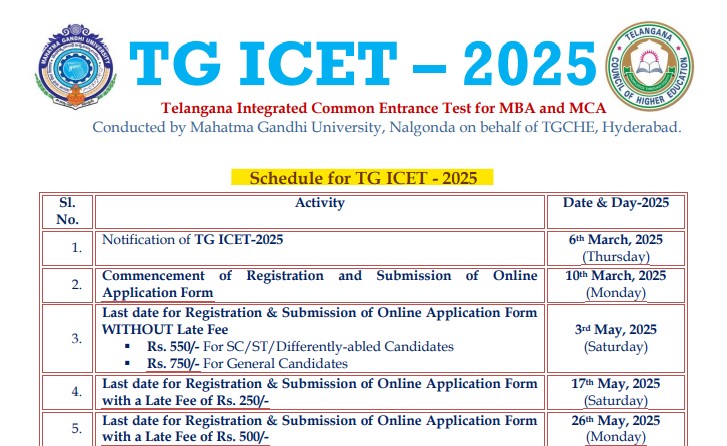 MAHATMA GANDHI UNIVERSITY

TG ICET – 2025

TELANGANA COUNCIL OF HIGHER EDUCATION

Telangana Integrated Common Entrance Test for MBA and MCA
Conducted by Mahatma Gandhi University, Nalgonda on behalf of TGCHE, Hyderabad.

Schedule for TG ICET - 2025

| Sl. No. | Activity | Date & Day-2025 |
|---|---|---|
| 1. | Notification of TG ICET-2025 | 6th March, 2025 (Thursday) |
| 2. | Commencement of Registration and Submission of Online Application Form | 10th March, 2025 (Monday) |
| 3. | Last date for Registration & Submission of Online Application Form WITHOUT Late Fee ▪ Rs. 550/- For SC/ST/Differently-abled Candidates ▪ Rs. 750/- For General Candidates | 3rd May, 2025 (Saturday) |
| 4. | Last date for Registration & Submission of Online Application Form with a Late Fee of Rs. 250/- | 17th May, 2025 (Saturday) |
| 5. | Last date for Registration & Submission of Online Application Form with a Late Fee of Rs. 500/- | 26th May, 2025 (Monday) |